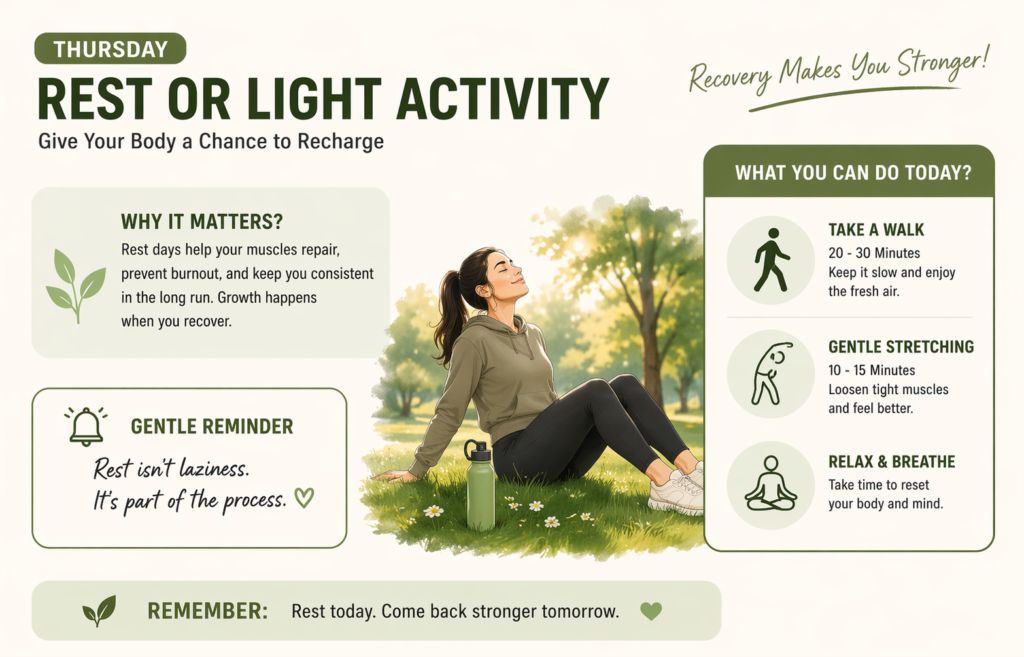 THURSDAY

REST OR LIGHT ACTIVITY

Give Your Body a Chance to Recharge

Recovery Makes You Stronger!

WHY IT MATTERS?

Rest days help your muscles repair, prevent burnout, and keep you consistent in the long run. Growth happens when you recover.

GENTLE REMINDER

Rest isn't laziness. It's part of the process.

WHAT YOU CAN DO TODAY?

TAKE A WALK
20 - 30 Minutes
Keep it slow and enjoy the fresh air.

GENTLE STRETCHING
10 - 15 Minutes
Loosen tight muscles and feel better.

RELAX & BREATHE
Take time to reset your body and mind.

REMEMBER: Rest today. Come back stronger tomorrow.